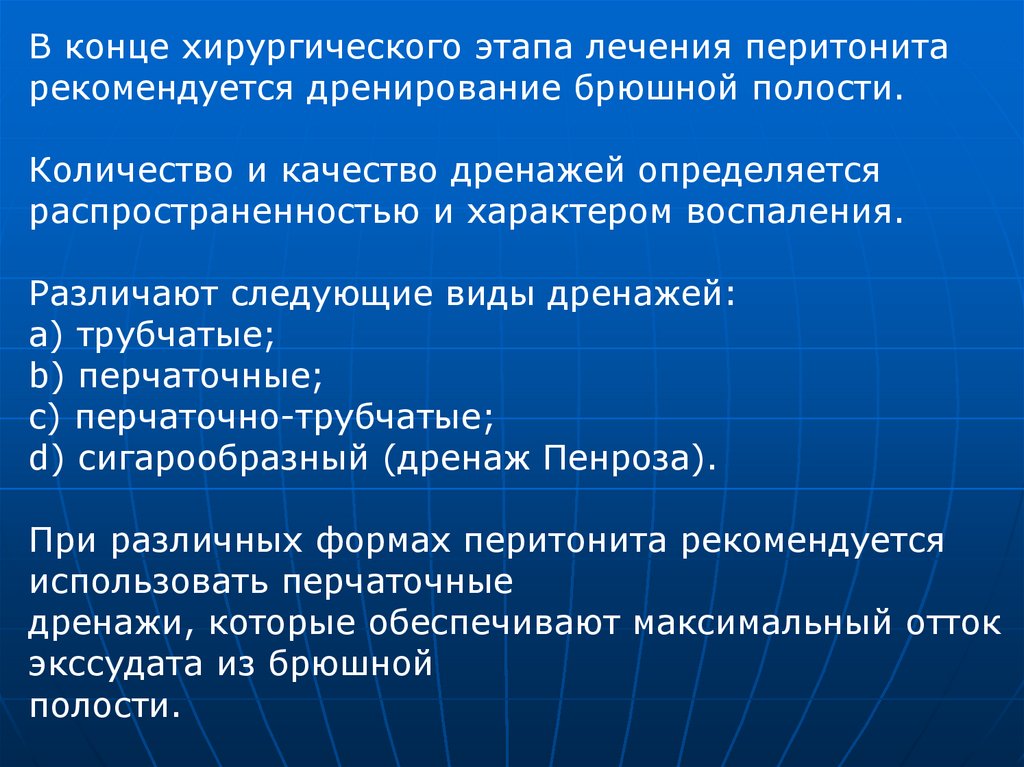 В конце хирургического этапа лечения перитонита рекомендуется дренирование брюшной полости.

Количество и качество дренажей определяется распространенностью и характером воспаления.

Различают следующие виды дренажей:
a) трубчатые;
b) перчаточные;
c) перчаточно-трубчатые;
d) сигарообразный (дренаж Пенроза).

При различных формах перитонита рекомендуется использовать перчаточные дренажи, которые обеспечивают максимальный отток экссудата из брюшной полости.